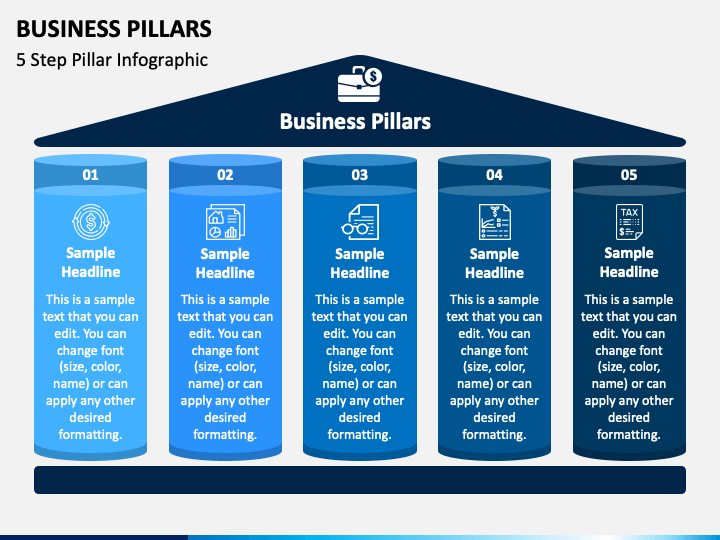 BUSINESS PILLARS
5 Step Pillar Infographic

Business Pillars

01

Sample Headline

This is a sample text that you can edit. You can change font (size, color, name) or can apply any other desired formatting.

02

Sample Headline

This is a sample text that you can edit. You can change font (size, color, name) or can apply any other desired formatting.

03

Sample Headline

This is a sample text that you can edit. You can change font (size, color, name) or can apply any other desired formatting.

04

Sample Headline

This is a sample text that you can edit. You can change font (size, color, name) or can apply any other desired formatting.

05

TAX

Sample Headline

This is a sample text that you can edit. You can change font (size, color, name) or can apply any other desired formatting.